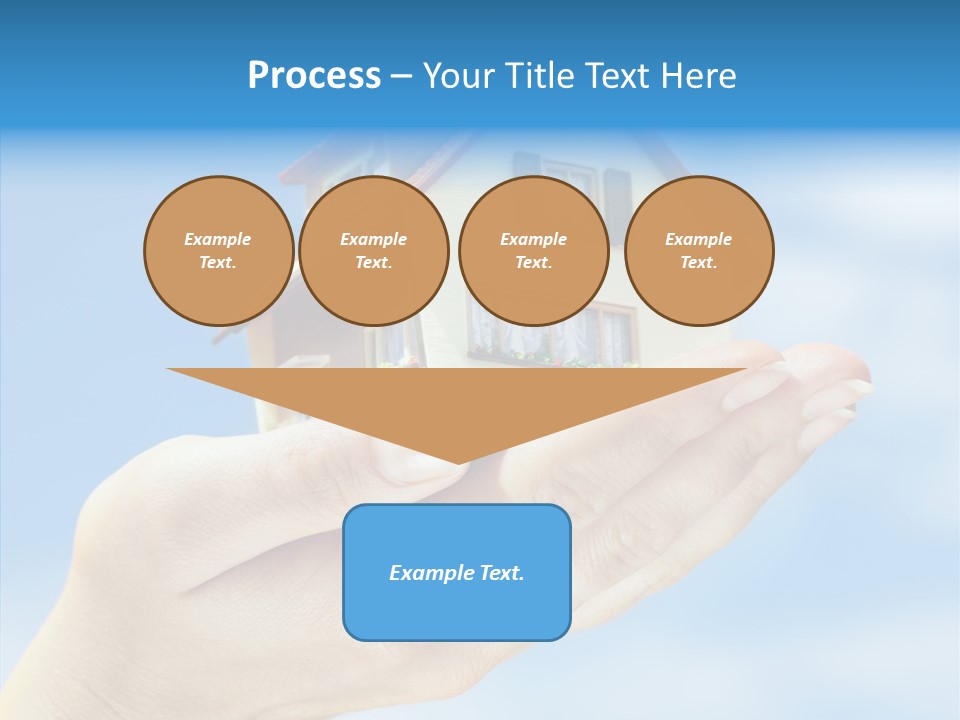 Process – Your Title Text Here

Example Text.

Example Text.

Example Text.

Example Text.

Example Text.